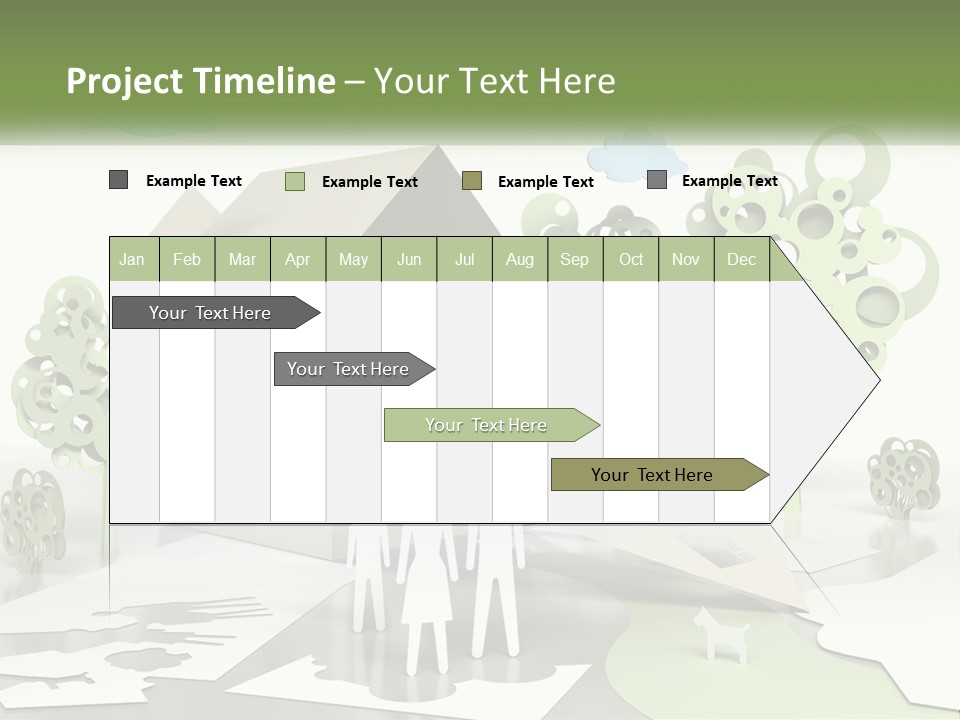 Project Timeline – Your Text Here

Example Text
Example Text
Example Text
Example Text

| Jan | Feb | Mar | Apr | May | Jun | Jul | Aug | Sep | Oct | Nov | Dec |
|---|---|---|---|---|---|---|---|---|---|---|---|

Your Text Here
Your Text Here
Your Text Here
Your Text Here